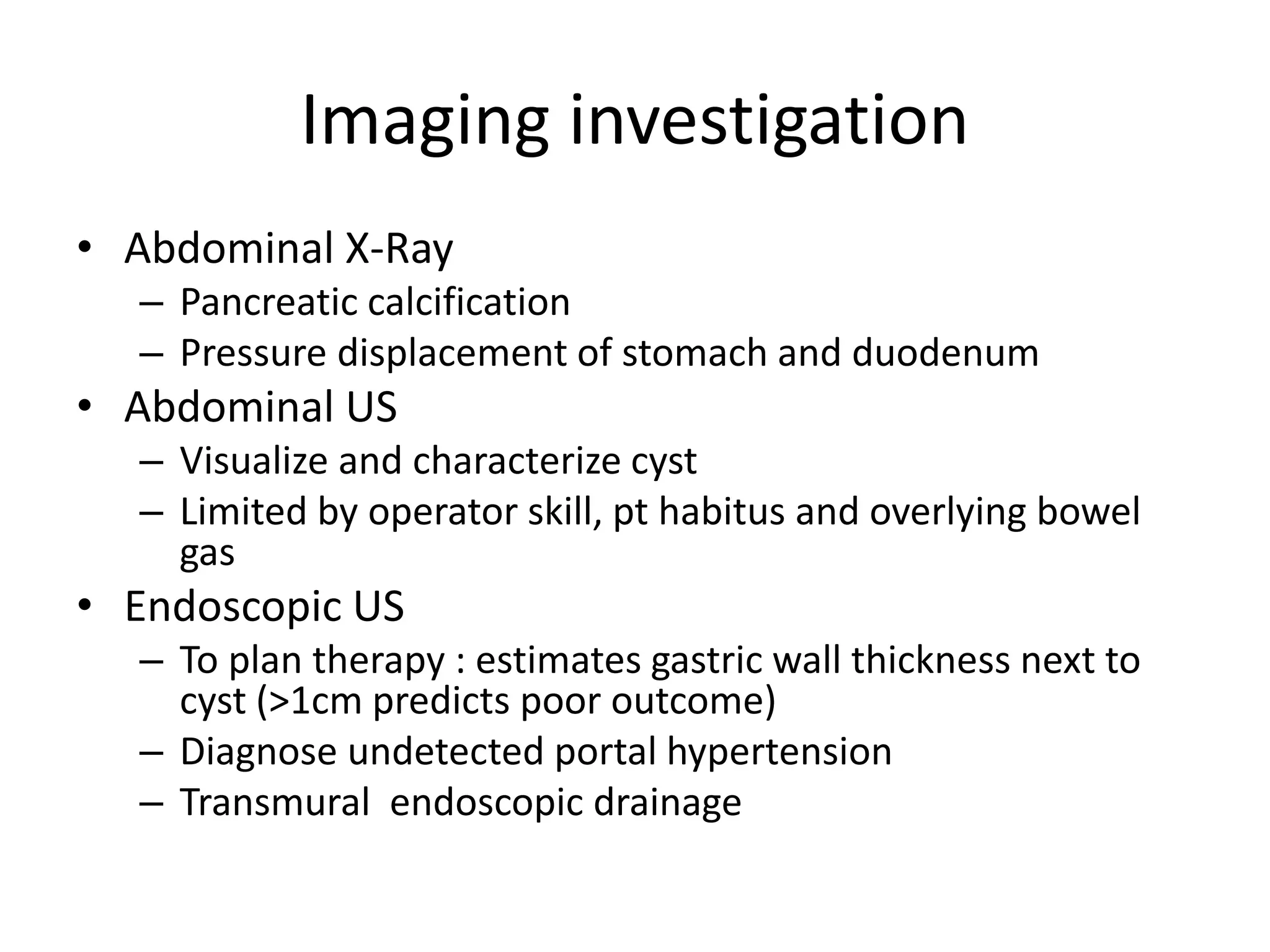 Imaging investigation

• Abdominal X-Ray
– Pancreatic calcification
– Pressure displacement of stomach and duodenum
• Abdominal US
– Visualize and characterize cyst
– Limited by operator skill, pt habitus and overlying bowel gas
• Endoscopic US
– To plan therapy : estimates gastric wall thickness next to cyst (>1cm predicts poor outcome)
– Diagnose undetected portal hypertension
– Transmural endoscopic drainage